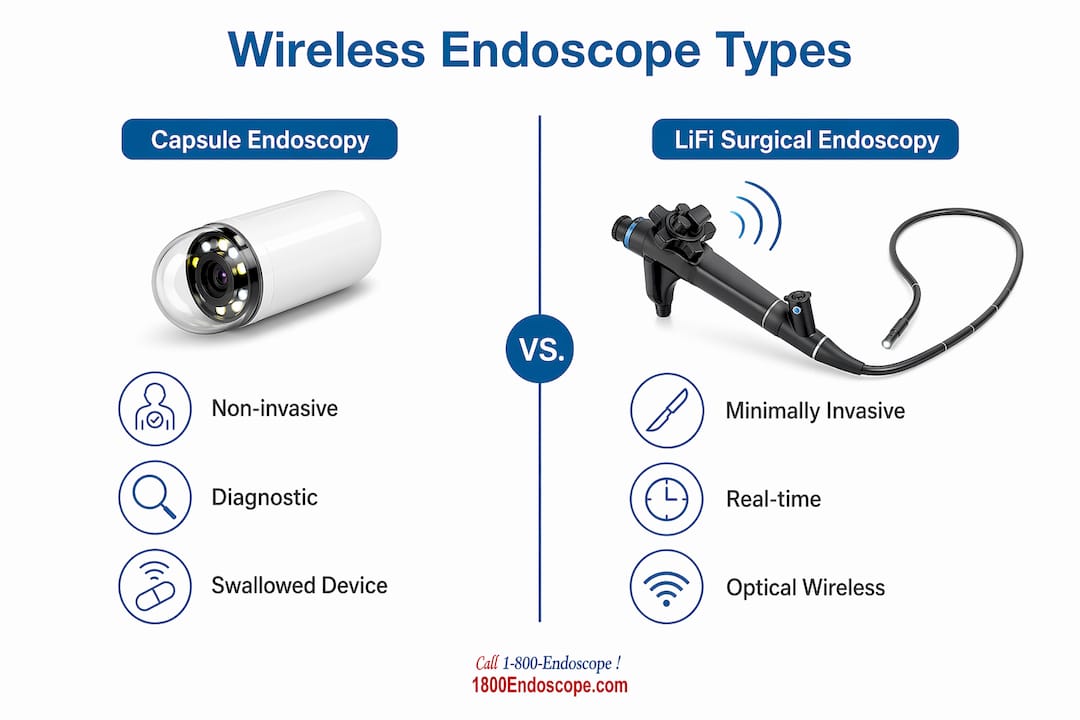 Wireless Endoscope Types

Capsule Endoscopy

Non-invasive

Diagnostic

Swallowed Device

VS.

LiFi Surgical Endoscopy

Minimally Invasive

Real-time

Optical Wireless

Call 1-800-Endoscope !
1800Endoscope.com